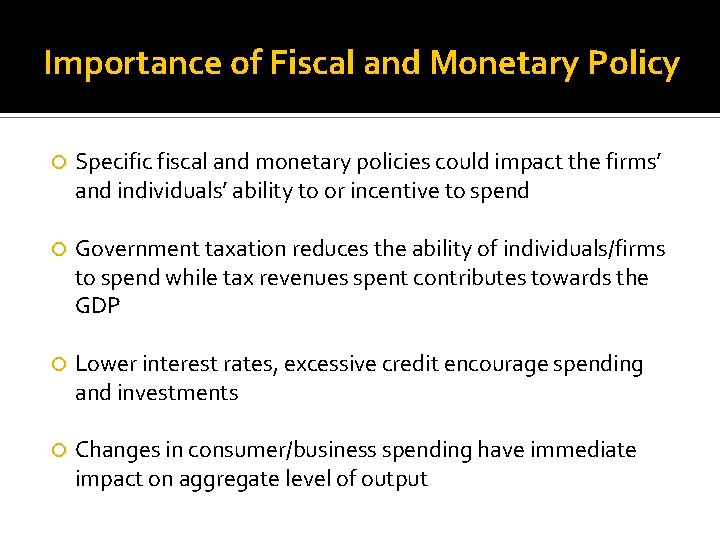 Importance of Fiscal and Monetary Policy

Specific fiscal and monetary policies could impact the firms' and individuals' ability to or incentive to spend

Government taxation reduces the ability of individuals/firms to spend while tax revenues spent contributes towards the GDP

Lower interest rates, excessive credit encourage spending and investments

Changes in consumer/business spending have immediate impact on aggregate level of output